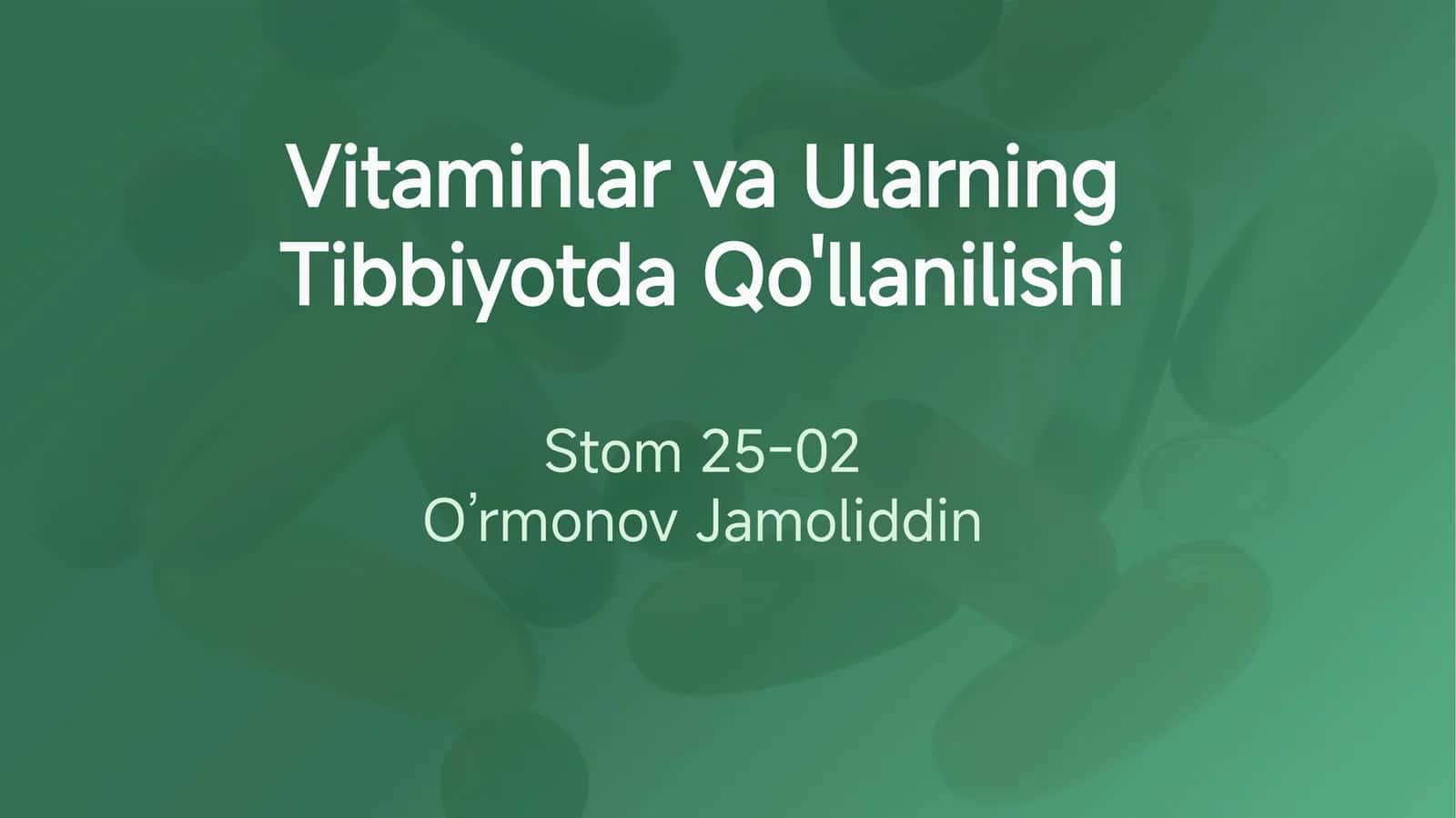 Vitaminlar va Ularning Tibbiyotda Qo'llanilishi

Stom 25-02
O’rmonov Jamoliddin